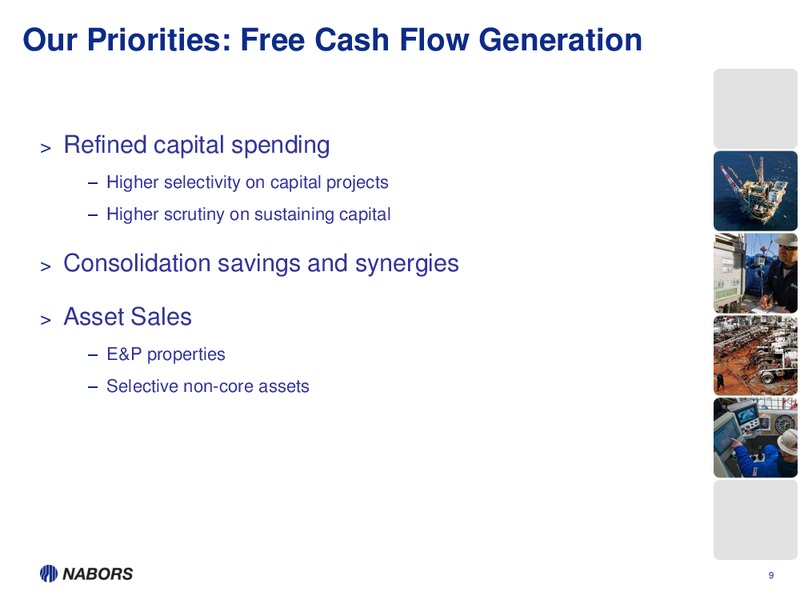 Our Priorities: Free Cash Flow Generation

> Refined capital spending

– Higher selectivity on capital projects

– Higher scrutiny on sustaining capital

> Consolidation savings and synergies

> Asset Sales

– E&P properties

– Selective non-core assets

NABORS

9